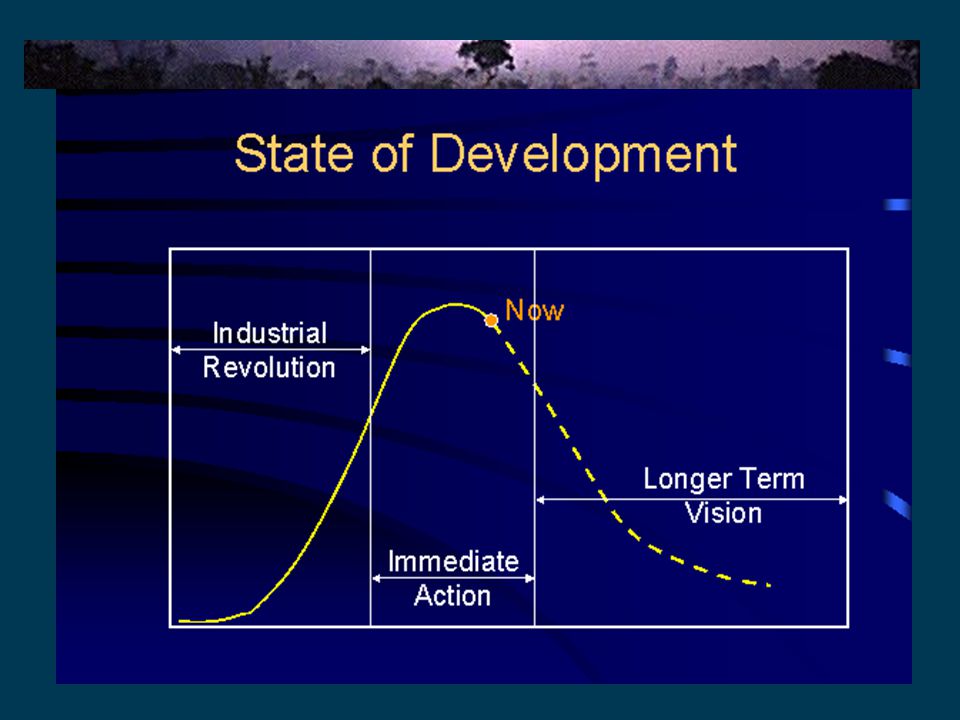 State of Development

Industrial Revolution

Now

Immediate Action

Longer Term Vision